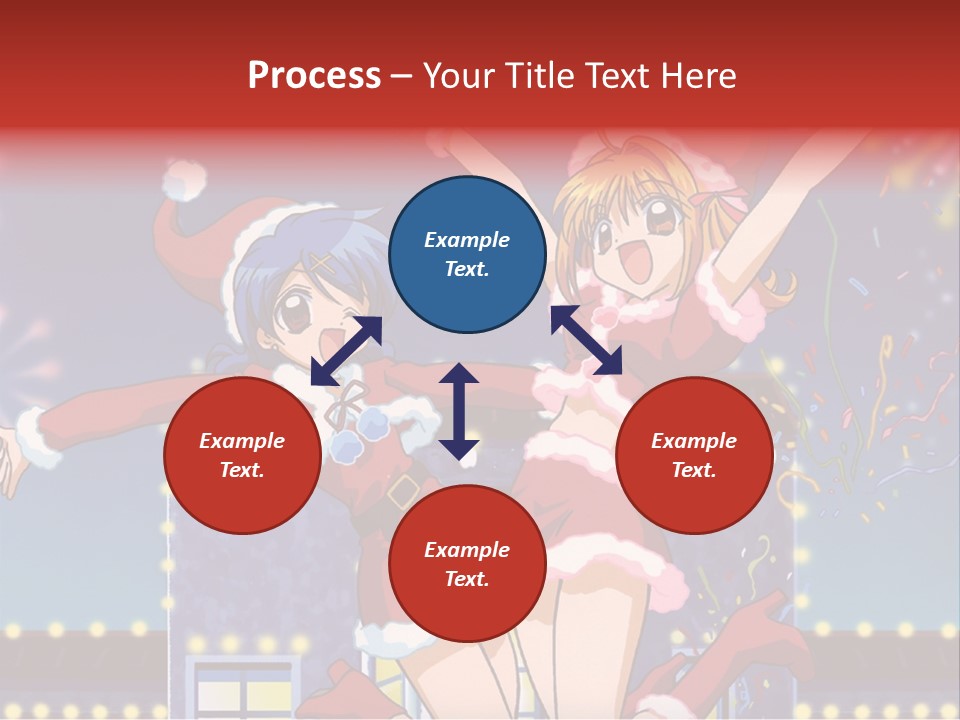 Process – Your Title Text Here

Example Text.

Example Text.

Example Text.

Example Text.